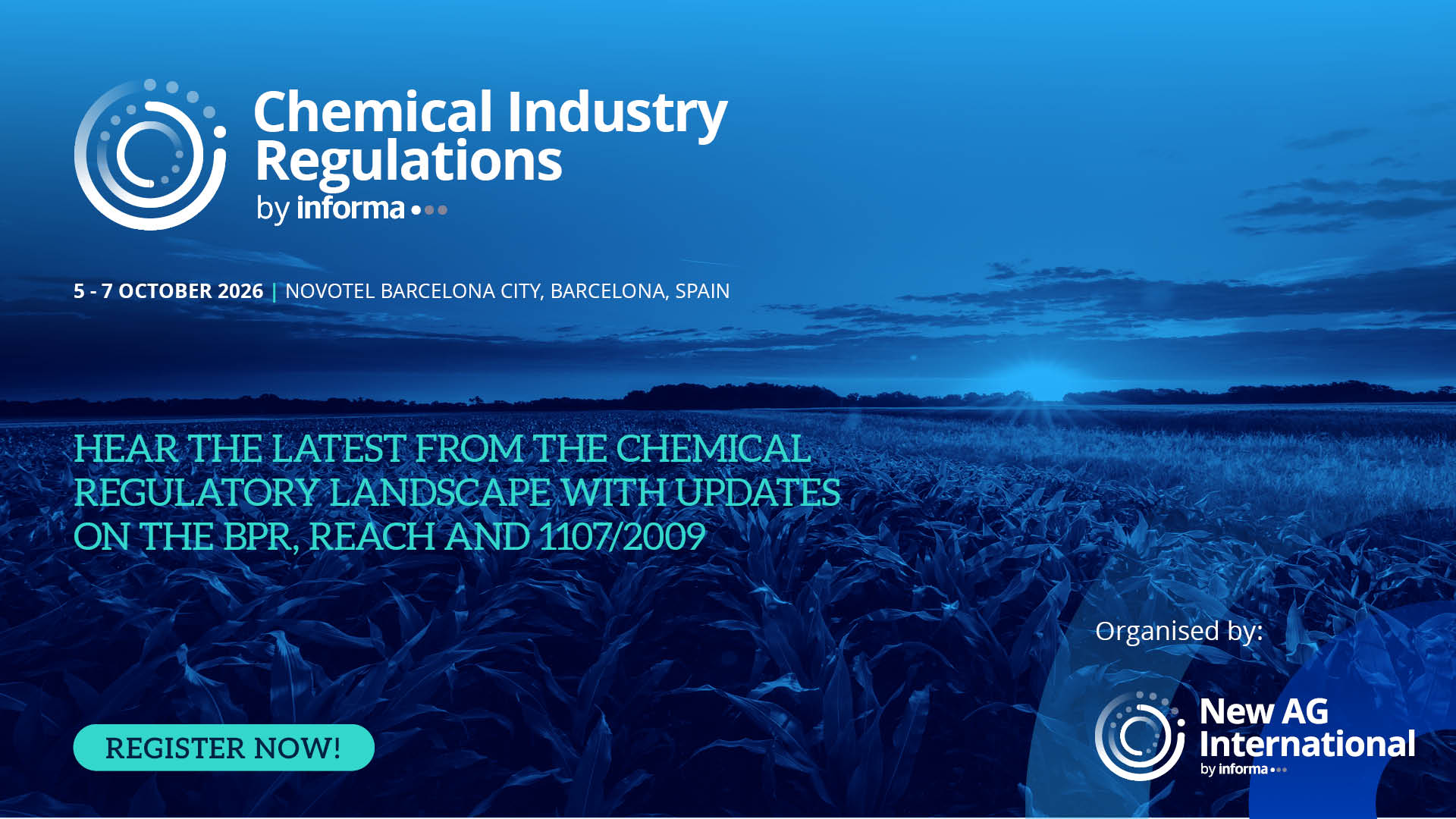 Chemical Industry Regulations
by informa

5 - 7 OCTOBER 2026 | NOVOTEL BARCELONA CITY, BARCELONA, SPAIN

HEAR THE LATEST FROM THE CHEMICAL REGULATORY LANDSCAPE WITH UPDATES ON THE BPR, REACH AND 1107/2009

REGISTER NOW!

Organised by:

New AG International
by informa